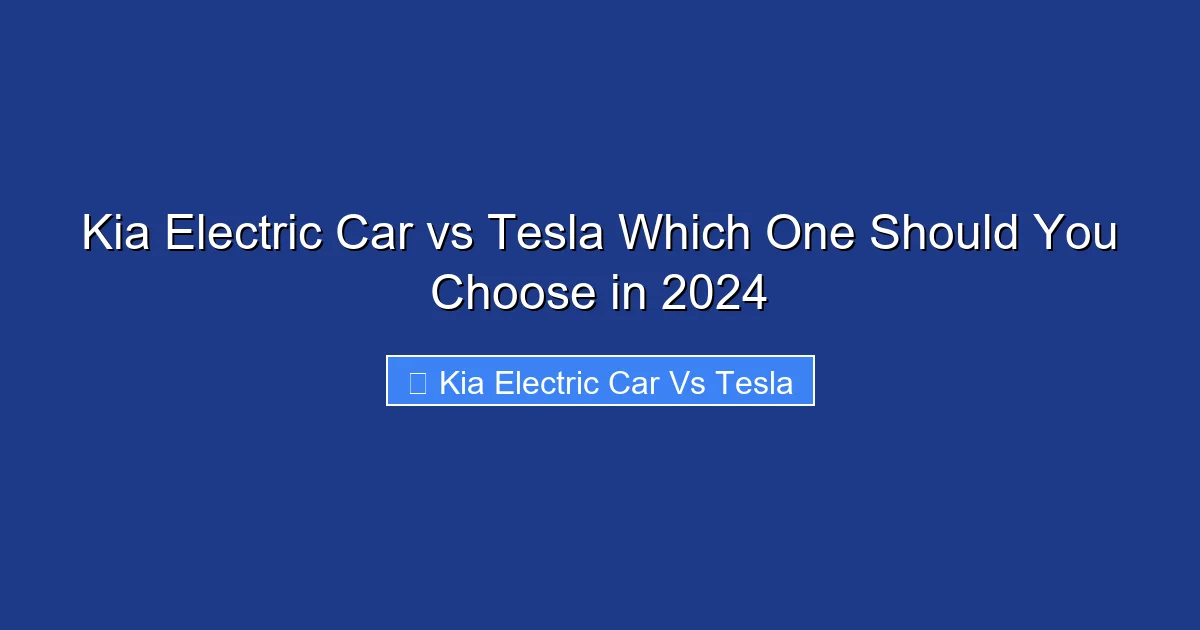 Kia Electric Car vs Tesla Which One Should You Choose in 2024

 Kia Electric Car Vs Tesla